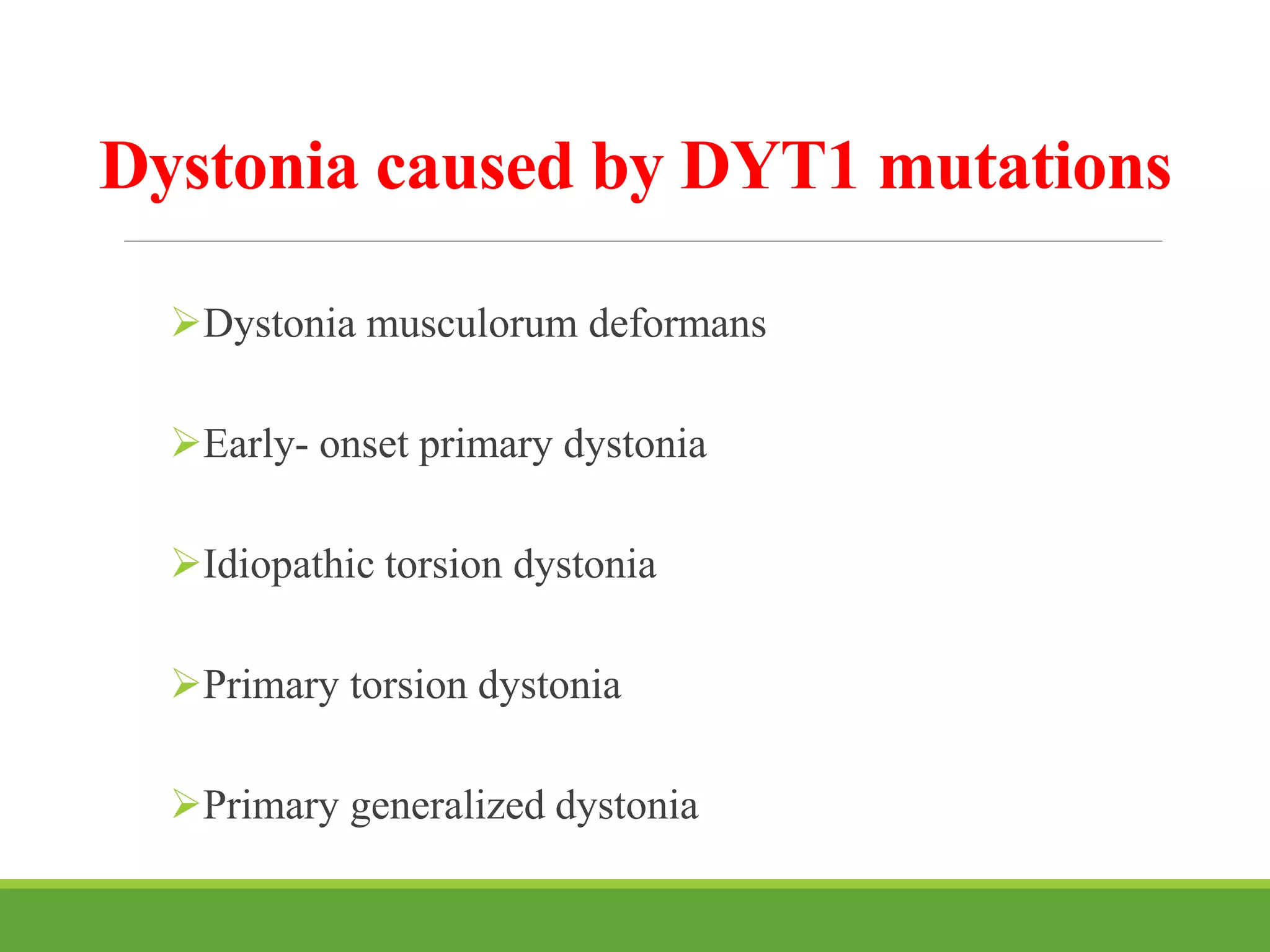 Dystonia caused by DYT1 mutations

➢Dystonia musculorum deformans

➢Early- onset primary dystonia

➢Idiopathic torsion dystonia

➢Primary torsion dystonia

➢Primary generalized dystonia